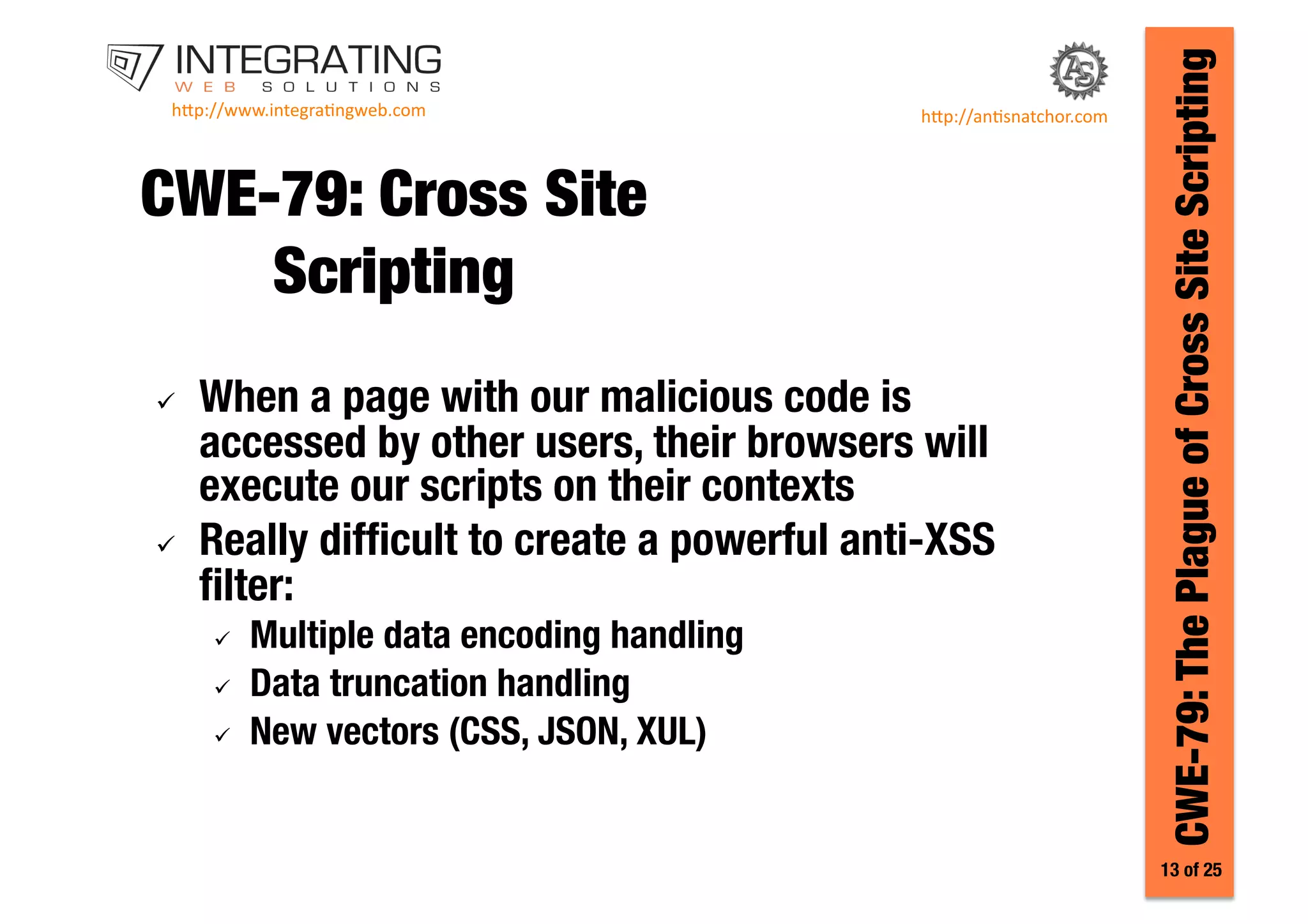 INTEGRATING
WEB SOLUTIONS
http://www.integratingweb.com

AS
http://antisnatchor.com

CWE-79: Cross Site Scripting

✓ When a page with our malicious code is accessed by other users, their browsers will execute our scripts on their contexts
✓ Really difficult to create a powerful anti-XSS filter:
✓ Multiple data encoding handling
✓ Data truncation handling
✓ New vectors (CSS, JSON, XUL)

CWE-79: The Plague of Cross Site Scripting

13 of 25